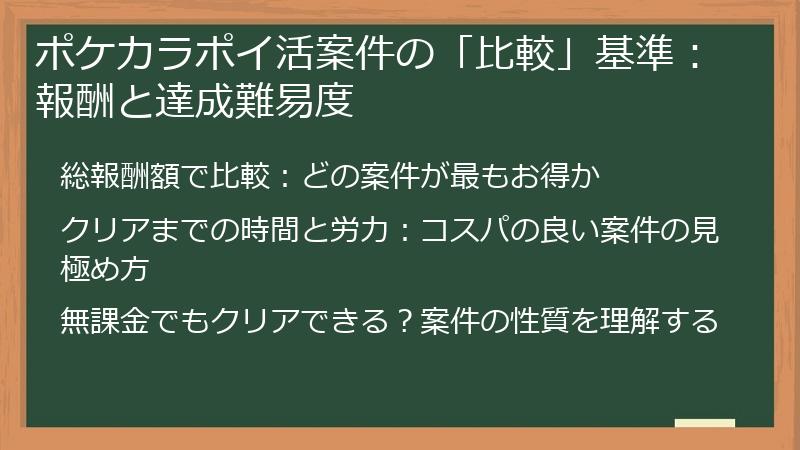 ポケカラポイ活案件の「比較」基準：報酬と達成難易度

総報酬額で比較：どの案件が最もお得か

クリアまでの時間と労力：コスパの良い案件の見極め方

無課金でもクリアできる？案件の性質を理解する